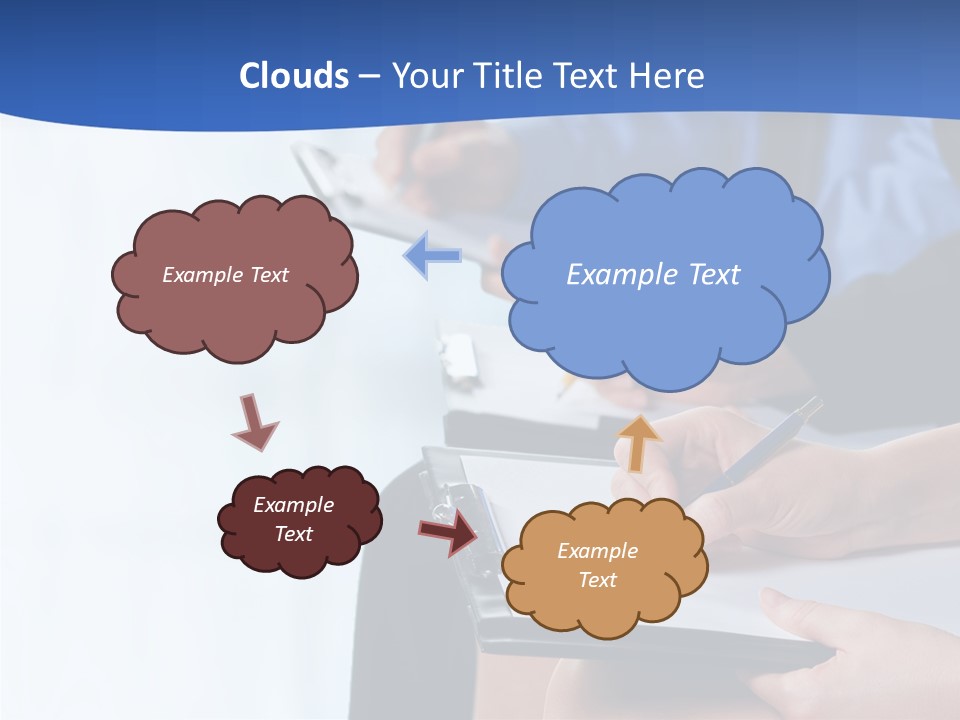 Clouds – Your Title Text Here

Example Text

Example Text

Example Text

Example Text